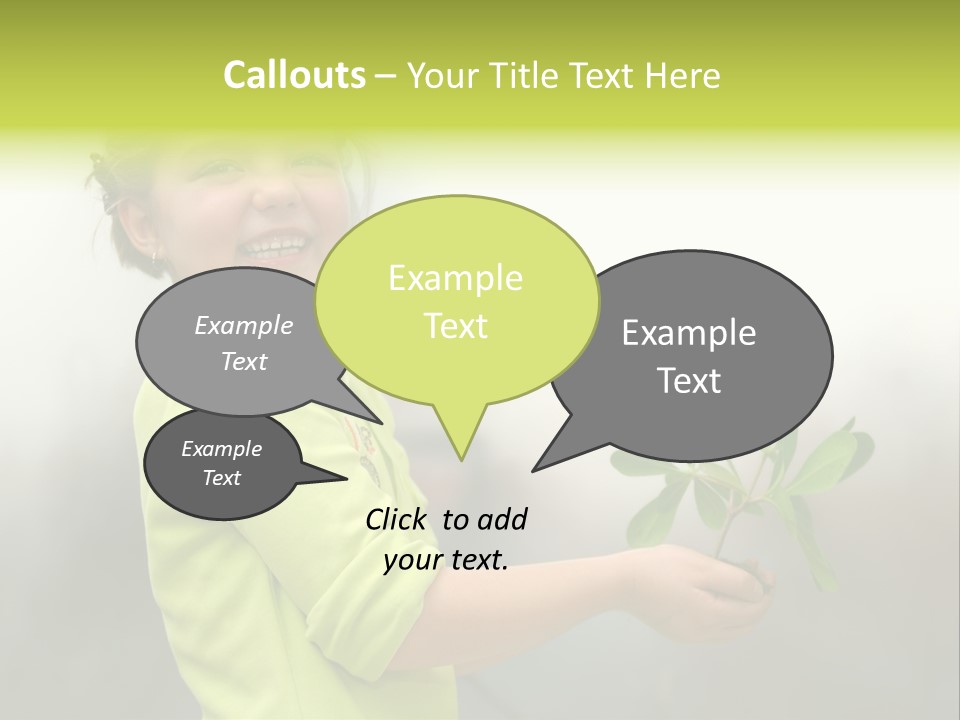 Callouts – Your Title Text Here

Example Text

Example Text

Example Text

Example Text

Click to add your text.